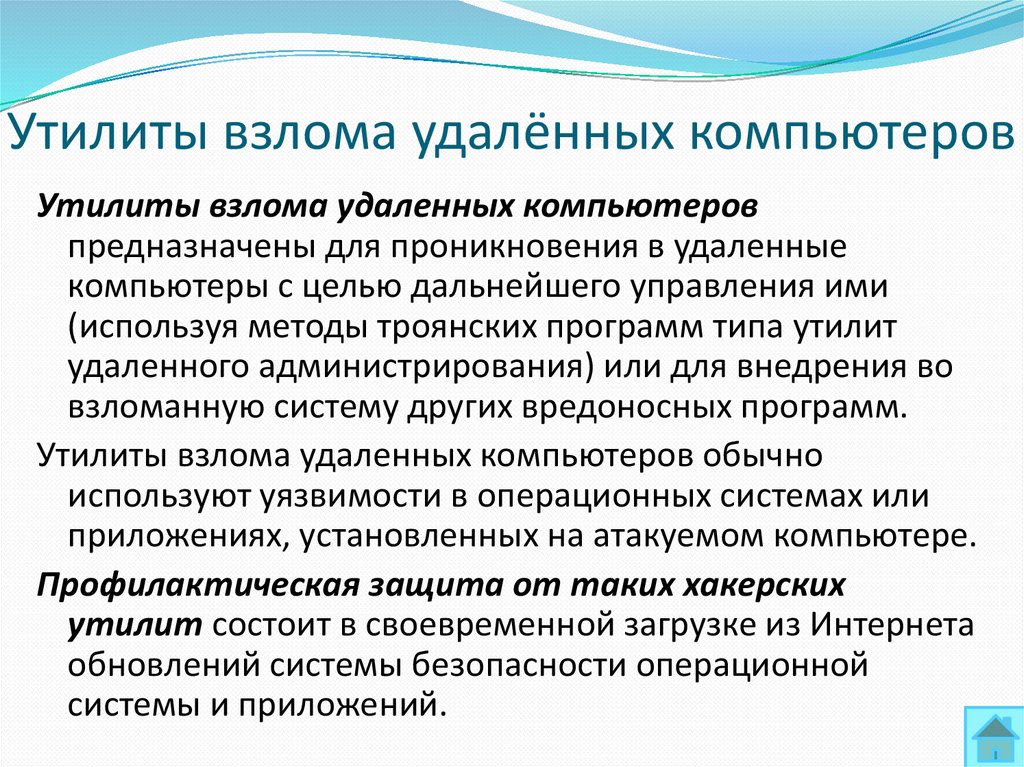 Утилиты взлома удалённых компьютеров

Утилиты взлома удаленных компьютеров предназначены для проникновения в удаленные компьютеры с целью дальнейшего управления ими (используя методы троянских программ типа утилит удаленного администрирования) или для внедрения во взломанную систему других вредоносных программ.

Утилиты взлома удаленных компьютеров обычно используют уязвимости в операционных системах или приложениях, установленных на атакуемом компьютере.

Профилактическая защита от таких хакерских утилит состоит в своевременной загрузке из Интернета обновлений системы безопасности операционной системы и приложений.